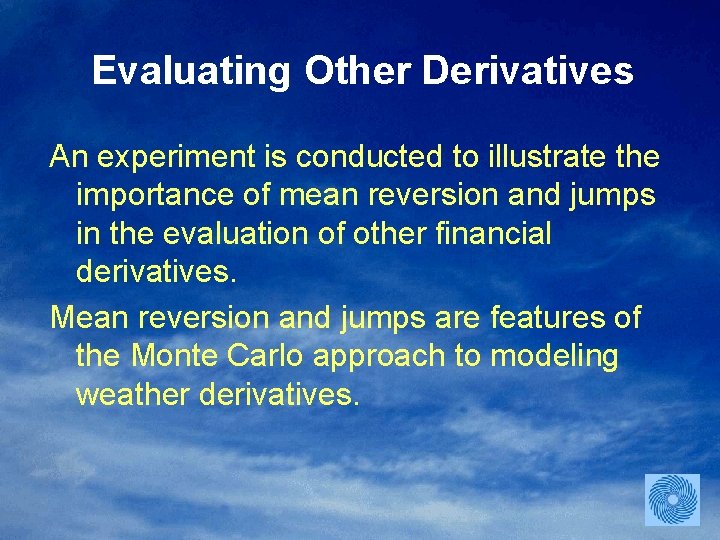 Evaluating Other Derivatives

An experiment is conducted to illustrate the importance of mean reversion and jumps in the evaluation of other financial derivatives.

Mean reversion and jumps are features of the Monte Carlo approach to modeling weather derivatives.